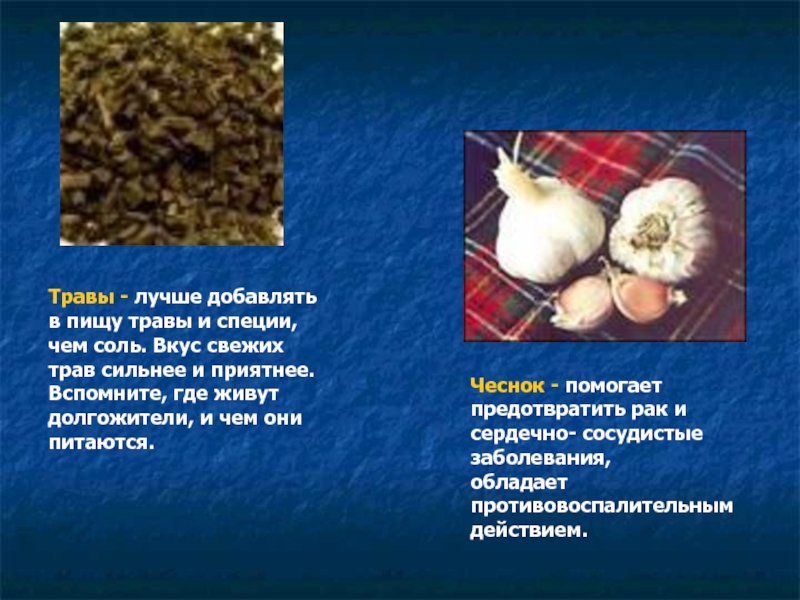 Травы - лучше добавлять в пищу травы и специи, чем соль. Вкус свежих трав сильнее и приятнее. Вспомните, где живут долгожители, и чем они питаются.

Чеснок - помогает предотвратить рак и сердечно- сосудистые заболевания, обладает противовоспалительным действием.